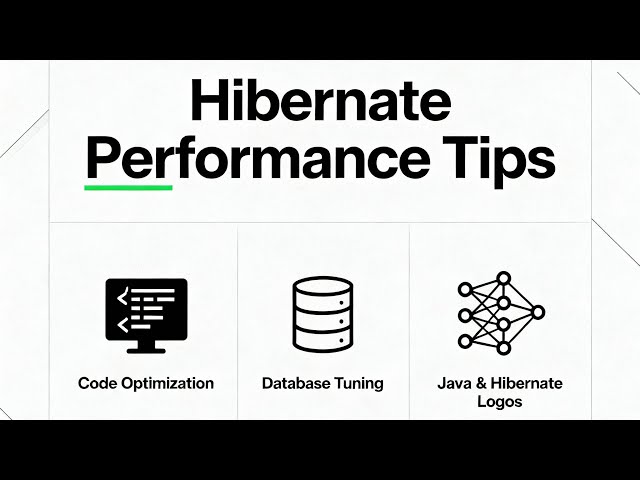 Hibernate Performance Tips

Code Optimization

Database Tuning

Java & Hibernate Logos